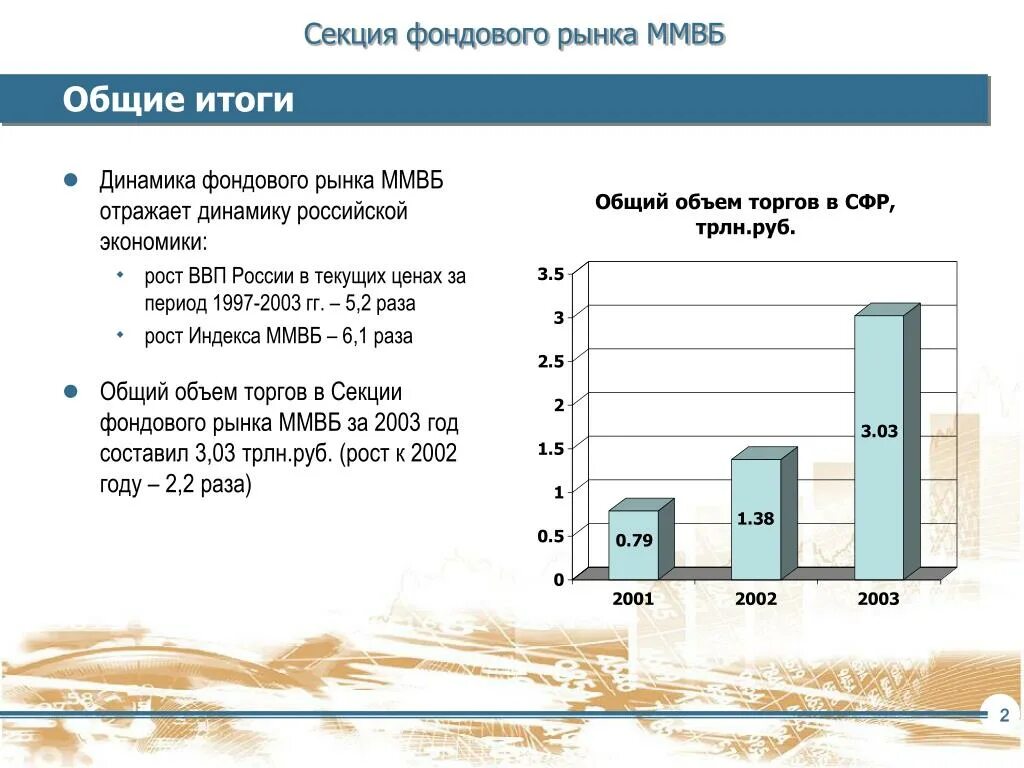 Секция фондового рынка ММВБ

Общие итоги

Динамика фондового рынка ММВБ отражает динамику российской экономики:

рост ВВП России в текущих ценах за период 1997-2003 гг. – 5,2 раза

рост Индекса ММВБ – 6,1 раза

Общий объем торгов в Секции фондового рынка ММВБ за 2003 год составил 3,03 трлн.руб. (рост к 2002 году – 2,2 раза)

Общий объем торгов в СФР, трлн.руб.

3.5
3
2.5
2
1.5
1
0.5
0

0.79
1.38
3.03

2001
2002
2003

2